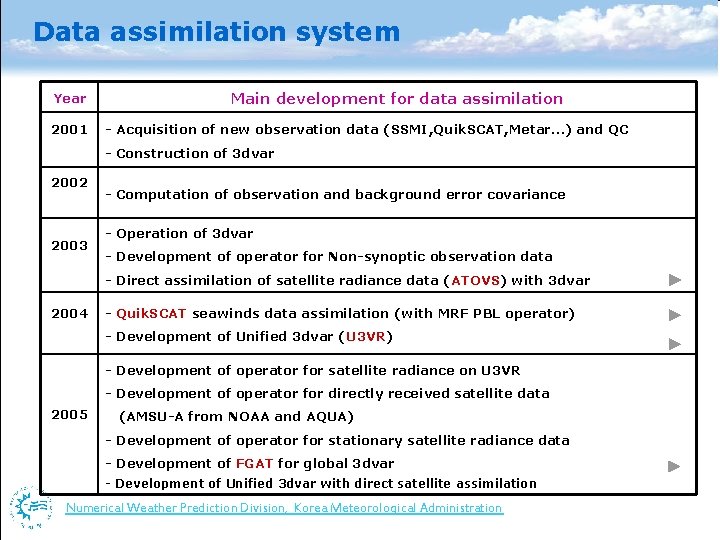 Data assimilation system

| Year | Main development for data assimilation |
|---|---|
| 2001 | - Acquisition of new observation data (SSMI,QuikSCAT,Metar...) and QC<br>- Construction of 3dvar |
| 2002 | - Computation of observation and background error covariance |
| 2003 | - Operation of 3dvar<br>- Development of operator for Non-synoptic observation data<br>- Direct assimilation of satellite radiance data (ATOVS) with 3dvar |
| 2004 | - QuikSCAT seawinds data assimilation (with MRF PBL operator)<br>- Development of Unified 3dvar (U3VR) |
| 2005 | - Development of operator for satellite radiance on U3VR<br>- Development of operator for directly received satellite data (AMSU-A from NOAA and AQUA)<br>- Development of operator for stationary satellite radiance data<br>- Development of FGAT for global 3dvar<br>- Development of Unified 3dvar with direct satellite assimilation |

Numerical Weather Prediction Division, Korea Meteorological Administration